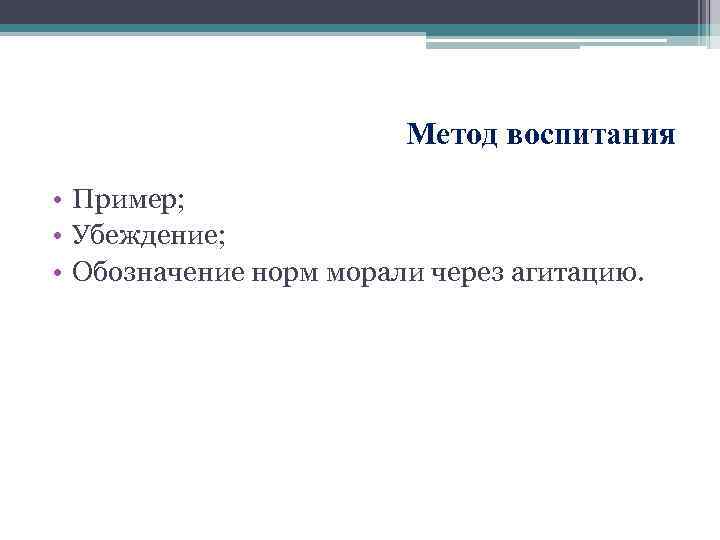 Метод воспитания

• Пример;
• Убеждение;
• Обозначение норм морали через агитацию.